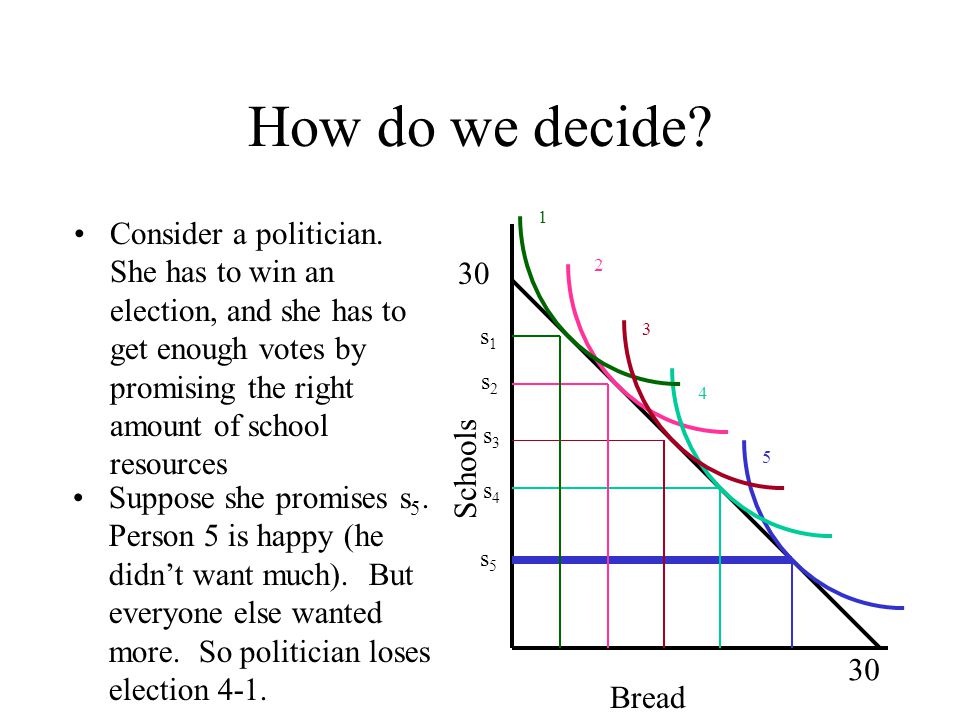 How do we decide?

• Consider a politician. She has to win an election, and she has to get enough votes by promising the right amount of school resources

• Suppose she promises $s_5$. Person 5 is happy (he didn't want much). But everyone else wanted more. So politician loses election 4-1.

1
2
3
4
5
30
$s_1$
$s_2$
$s_3$
$s_4$
$s_5$
Schools
30
Bread